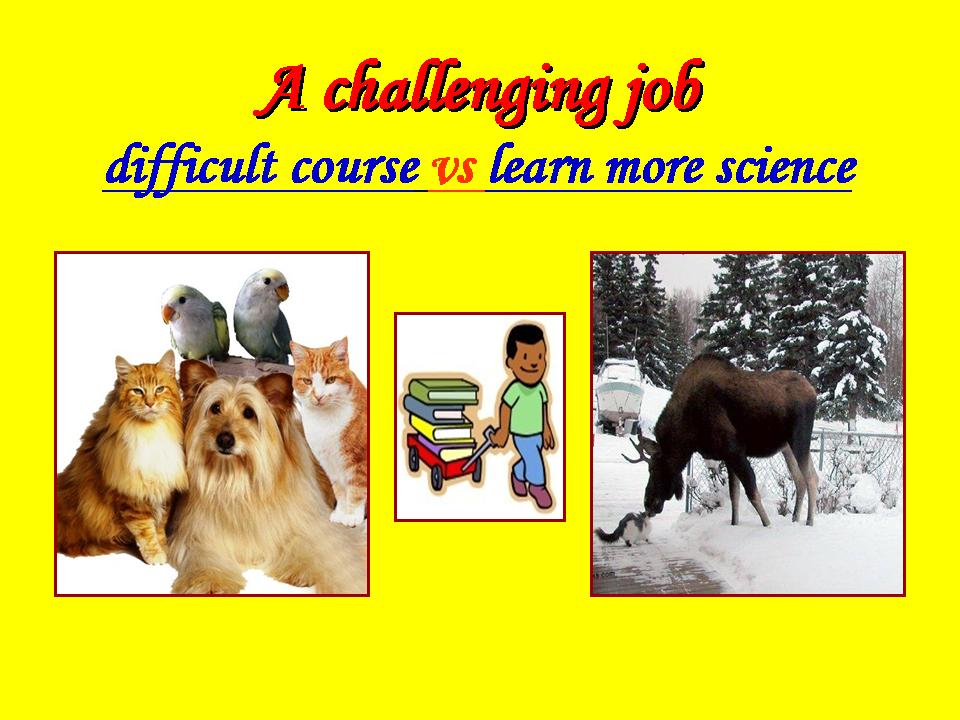 A challenging job

difficult course vs learn more science